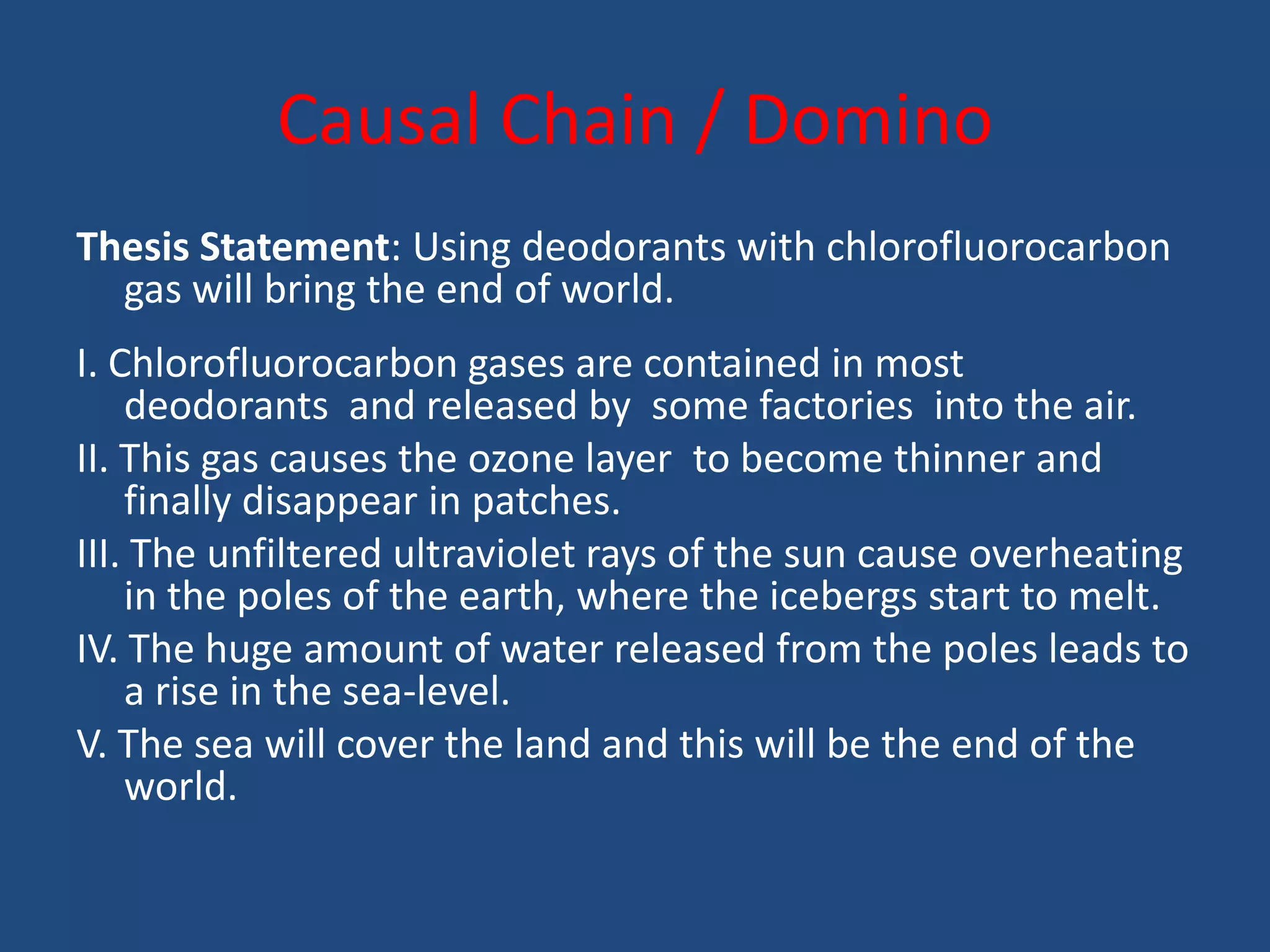 Causal Chain / Domino

Thesis Statement: Using deodorants with chlorofluorocarbon gas will bring the end of world.

I. Chlorofluorocarbon gases are contained in most deodorants and released by some factories into the air.

II. This gas causes the ozone layer to become thinner and finally disappear in patches.

III. The unfiltered ultraviolet rays of the sun cause overheating in the poles of the earth, where the icebergs start to melt.

IV. The huge amount of water released from the poles leads to a rise in the sea-level.

V. The sea will cover the land and this will be the end of the world.